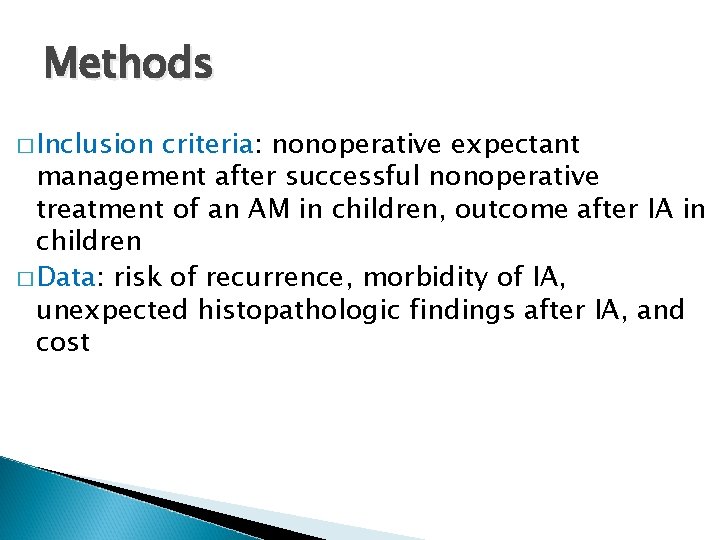 Methods

□ Inclusion criteria: nonoperative expectant management after successful nonoperative treatment of an AM in children, outcome after IA in children

□ Data: risk of recurrence, morbidity of IA, unexpected histopathologic findings after IA, and cost